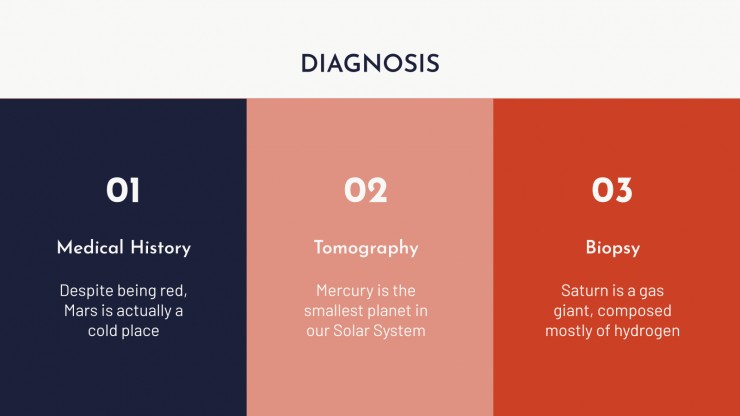 DIAGNOSIS

01

Medical History

Despite being red, Mars is actually a cold place

02

Tomography

Mercury is the smallest planet in our Solar System

03

Biopsy

Saturn is a gas giant, composed mostly of hydrogen